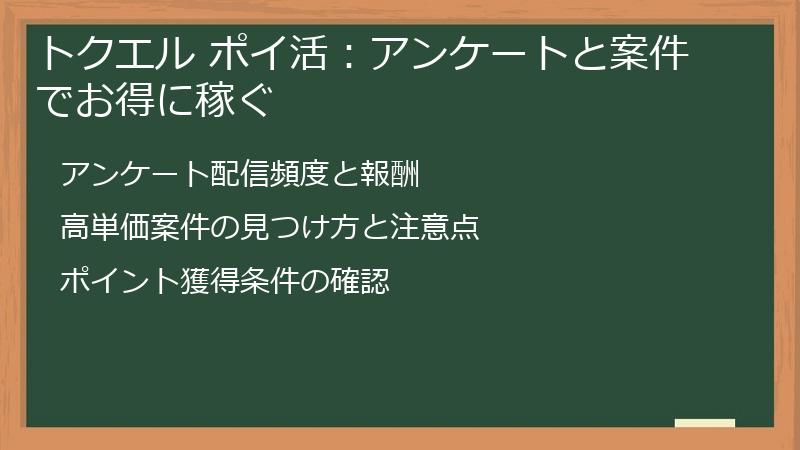 トクエル ポイ活：アンケートと案件でお得に稼ぐ

アンケート配信頻度と報酬

高単価案件の見つけ方と注意点

ポイント獲得条件の確認